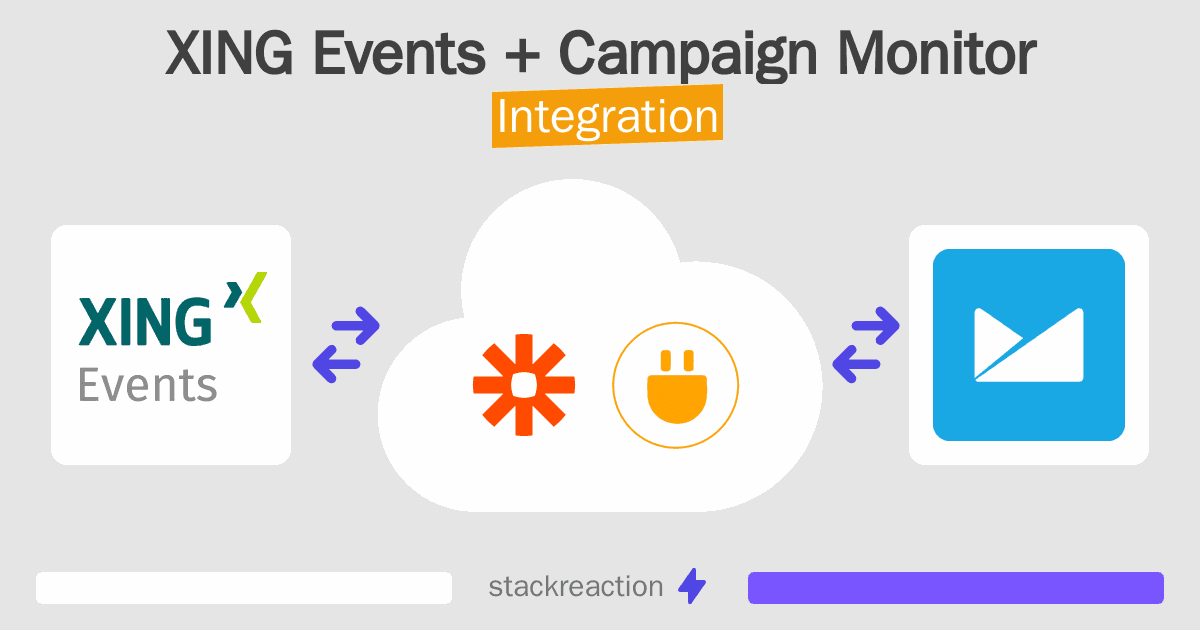 XING Events + Campaign Monitor
Integration

XING
Events

stackreaction